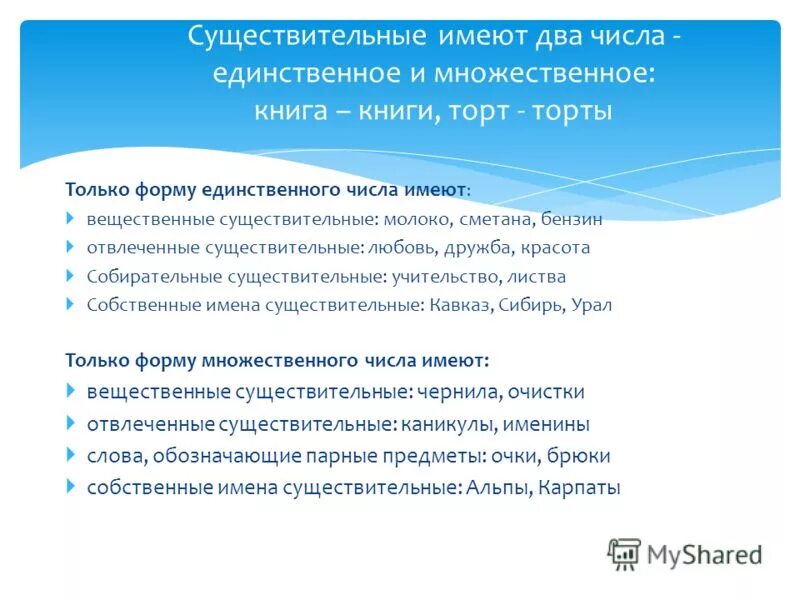 Существительные имеют два числа - единственное и множественное: книга – книги, торт - торты

Только форму единственного числа имеют:
вещественные существительные: молоко, сметана, бензин
отвлеченные существительные: любовь, дружба, красота
Собирательные существительные: учительство, листва
Собственные имена существительные: Кавказ, Сибирь, Урал

Только форму множественного числа имеют:
вещественные существительные: чернила, очистки
отвлеченные существительные: каникулы, именины
слова, обозначающие парные предметы: очки, брюки
собственные имена существительные: Альпы, Карпаты

MyShared